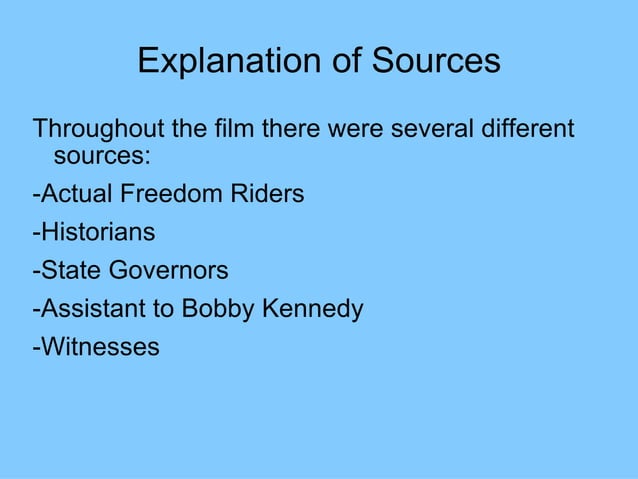 Explanation of Sources

Throughout the film there were several different sources:

-Actual Freedom Riders

-Historians

-State Governors

-Assistant to Bobby Kennedy

-Witnesses